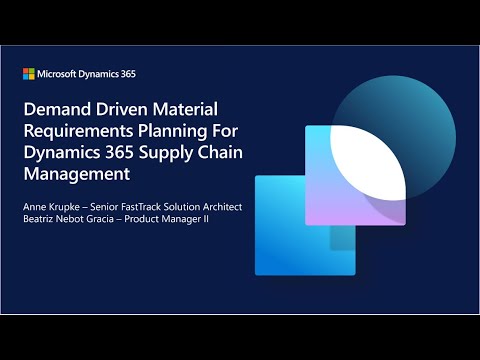 Microsoft Dynamics 365

Demand Driven Material Requirements Planning For Dynamics 365 Supply Chain Management

Anne Krupke – Senior FastTrack Solution Architect
Beatriz Nebot Gracia – Product Manager II